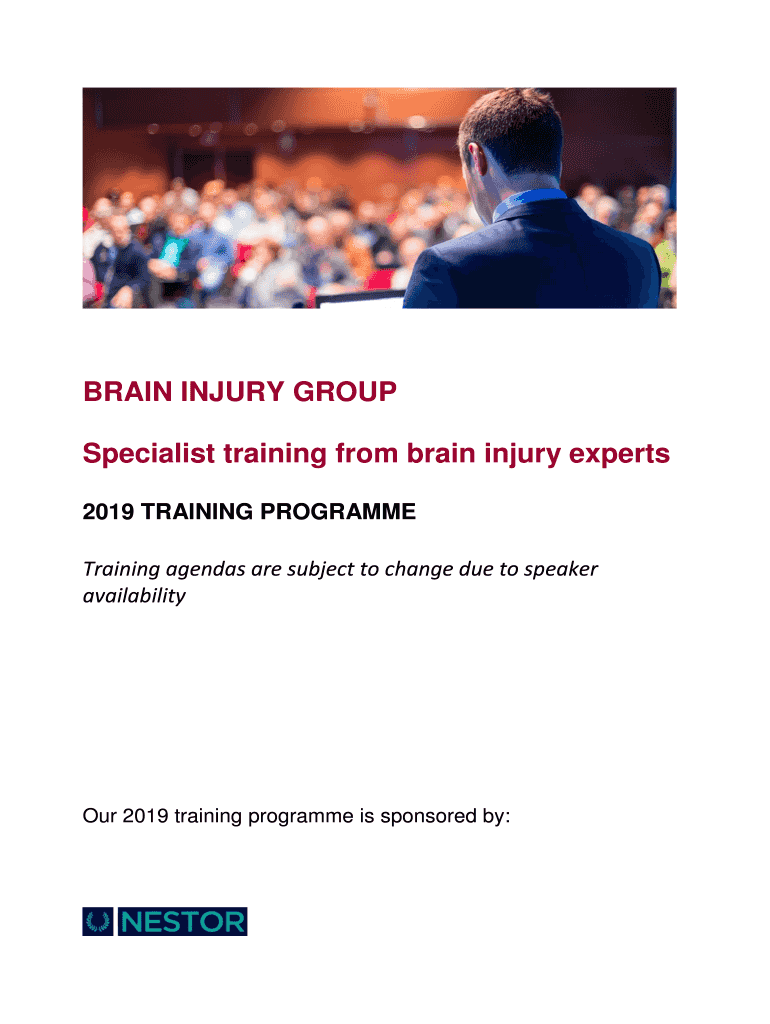 BRAIN INJURY GROUP

Specialist training from brain injury experts

2019 TRAINING PROGRAMME

Training agendas are subject to change due to speaker availability

Our 2019 training programme is sponsored by:

NESTOR